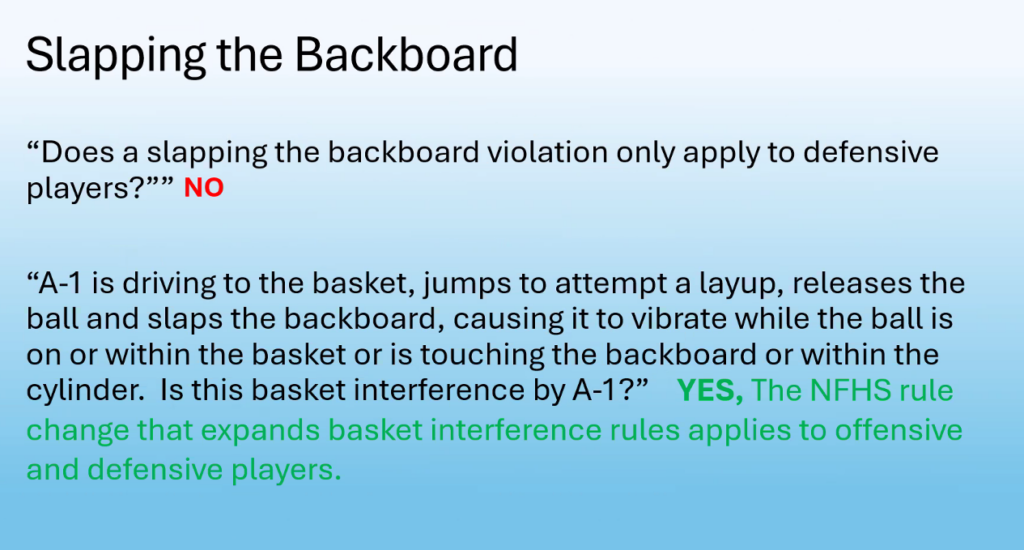 Slapping the Backboard

“Does a slapping the backboard violation only apply to defensive players?”” NO

“A-1 is driving to the basket, jumps to attempt a layup, releases the ball and slaps the backboard, causing it to vibrate while the ball is on or within the basket or is touching the backboard or within the cylinder. Is this basket interference by A-1?” YES, The NFHS rule change that expands basket interference rules applies to offensive and defensive players.